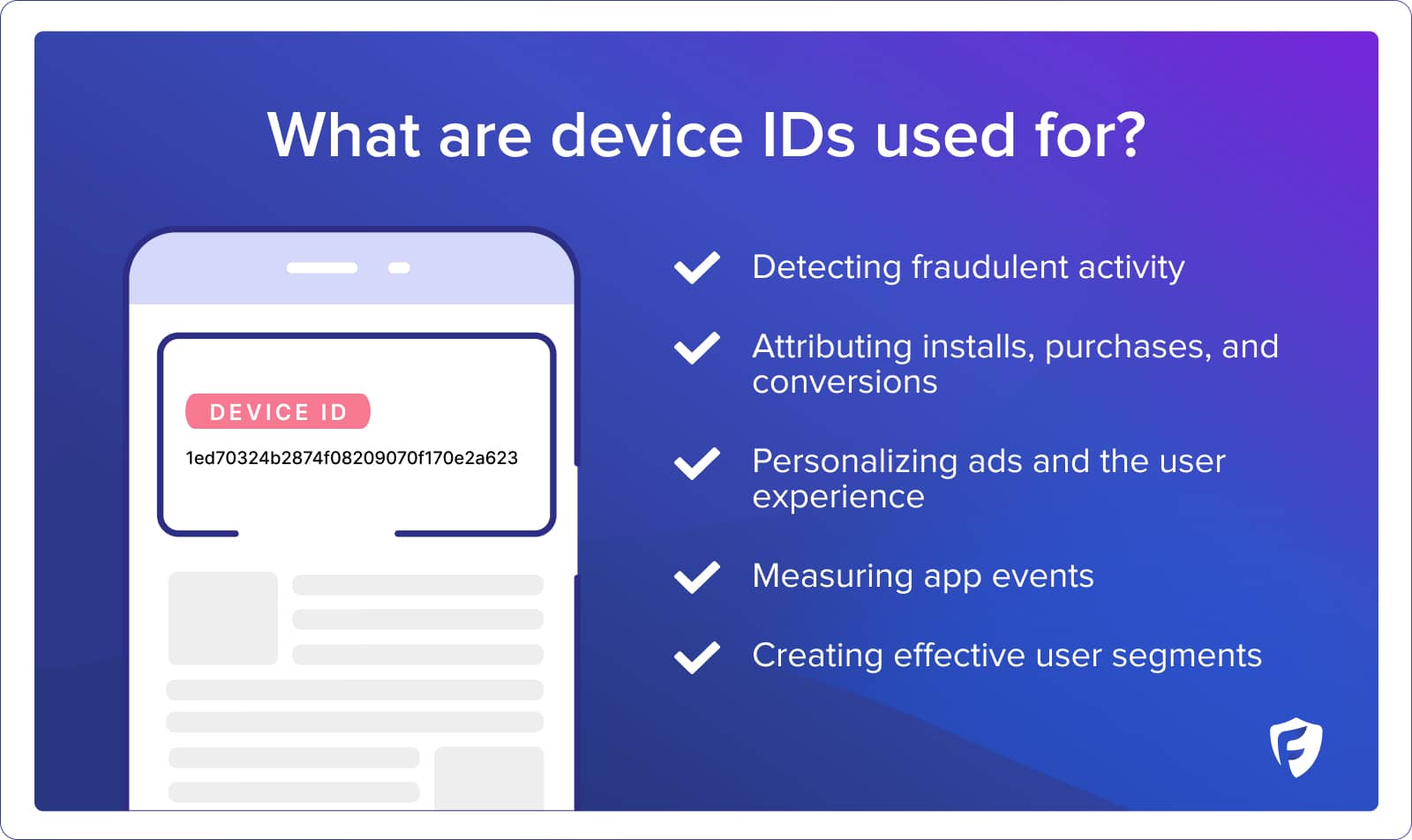 What are device IDs used for?

DEVICE ID

1ed70324b2874f08209070f170e2a623

Detecting fraudulent activity

Attributing installs, purchases, and conversions

Personalizing ads and the user experience

Measuring app events

Creating effective user segments